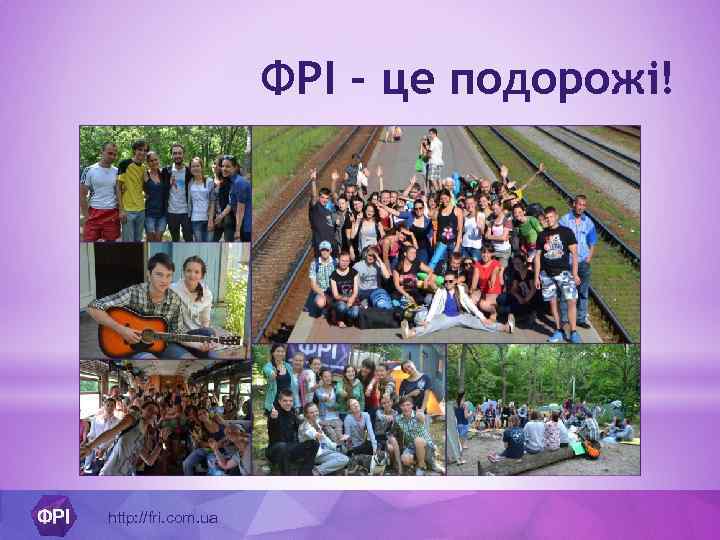 ФРІ - це подорожі!

ФРІ

ФРІ

http://fri.com.ua